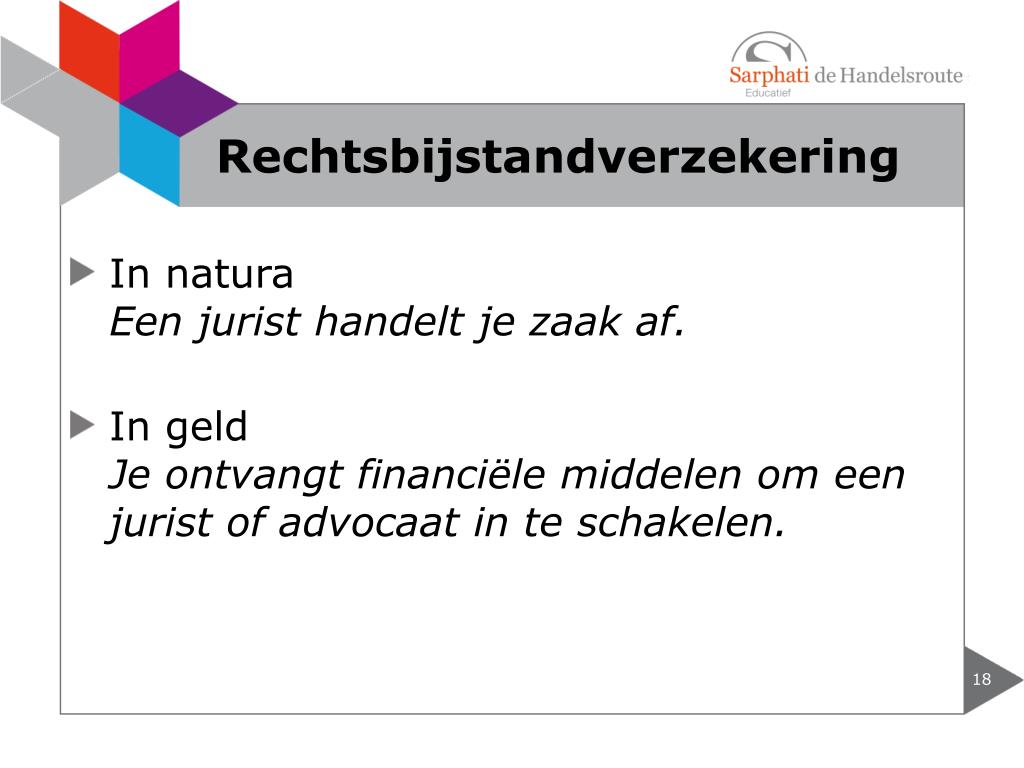 Sarphati de Handelsroute
Educatief

Rechtsbijstandverzekering

In natura
Een jurist handelt je zaak af.

In geld
Je ontvangt financiële middelen om een jurist of advocaat in te schakelen.

18